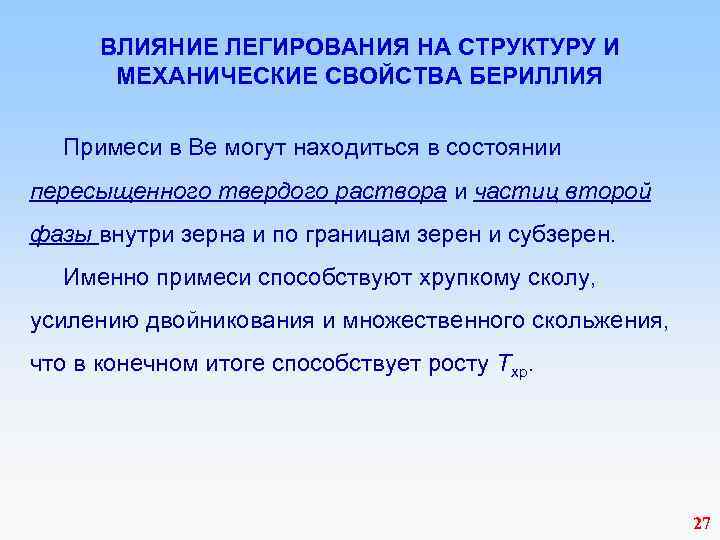 ВЛИЯНИЕ ЛЕГИРОВАНИЯ НА СТРУКТУРУ И МЕХАНИЧЕСКИЕ СВОЙСТВА БЕРИЛЛИЯ

Примеси в Be могут находиться в состоянии пересыщенного твердого раствора и частиц второй фазы внутри зерна и по границам зерен и субзерен.

Именно примеси способствуют хрупкому сколу, усилению двойникования и множественного скольжения, что в конечном итоге способствует росту $T_{хр}$.

27